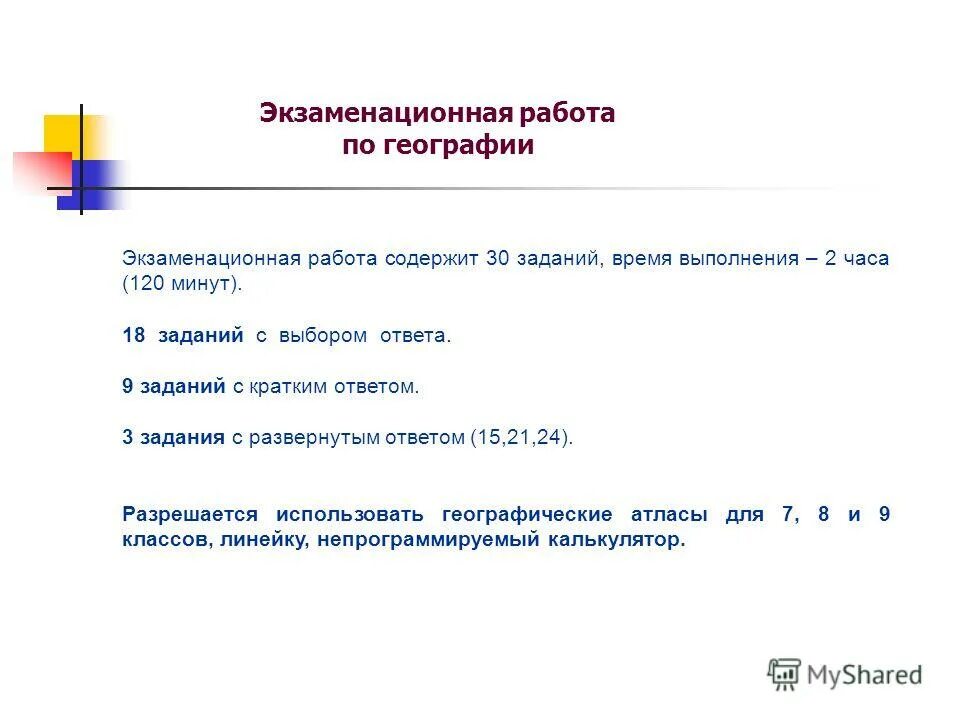 Экзаменационная работа
по географии

Экзаменационная работа содержит 30 заданий, время выполнения – 2 часа (120 минут).

18 заданий с выбором ответа.

9 заданий с кратким ответом.

3 задания с развернутым ответом (15,21,24).

Разрешается использовать географические атласы для 7, 8 и 9 классов, линейку, непрограммируемый калькулятор.

MyShared